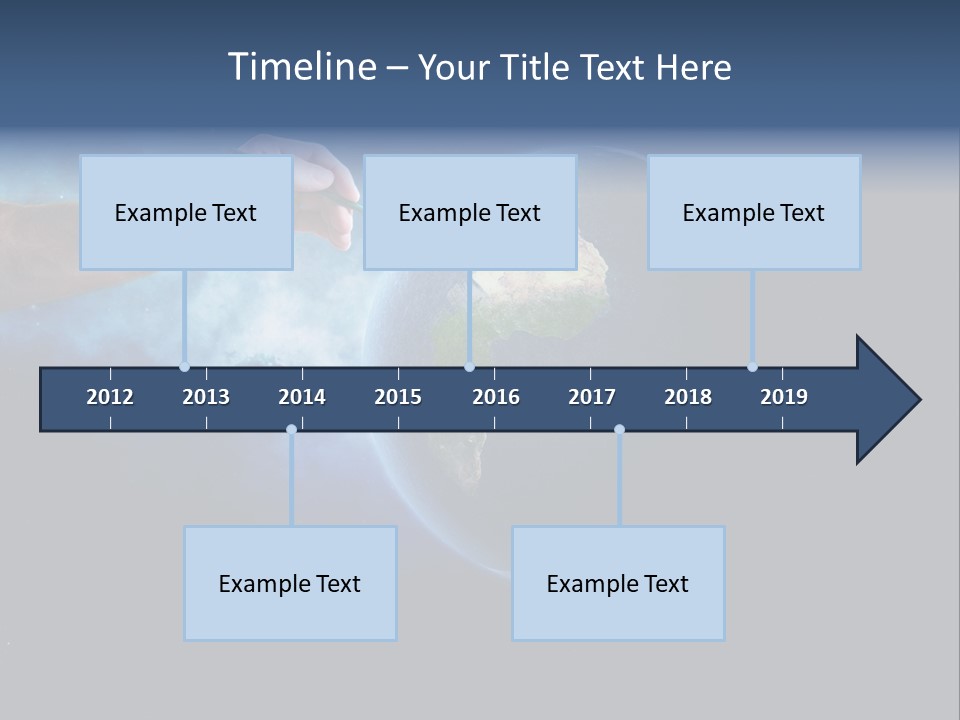 Timeline – Your Title Text Here

Example Text

Example Text

Example Text

2012 2013 2014 2015 2016 2017 2018 2019

Example Text

Example Text